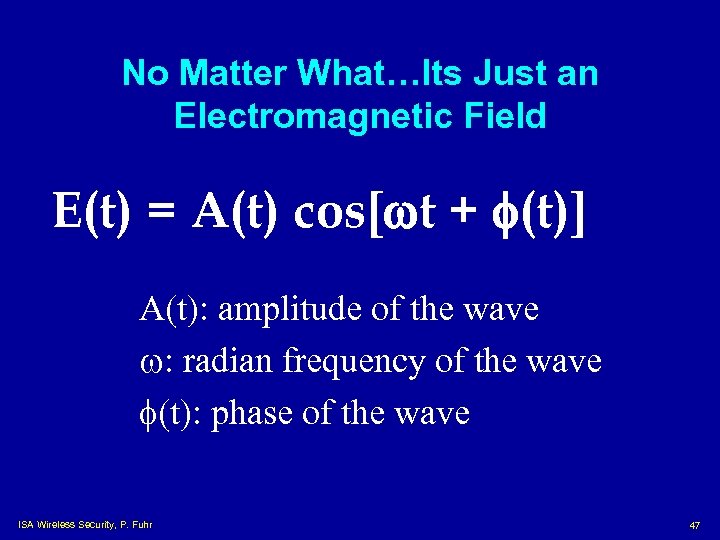 No Matter What…Its Just an Electromagnetic Field

$E(t) = A(t) \cos[\omega t + \phi(t)]$

$A(t)$: amplitude of the wave

$\omega$: radian frequency of the wave

$\phi(t)$: phase of the wave

ISA Wireless Security, P. Fuhr

47